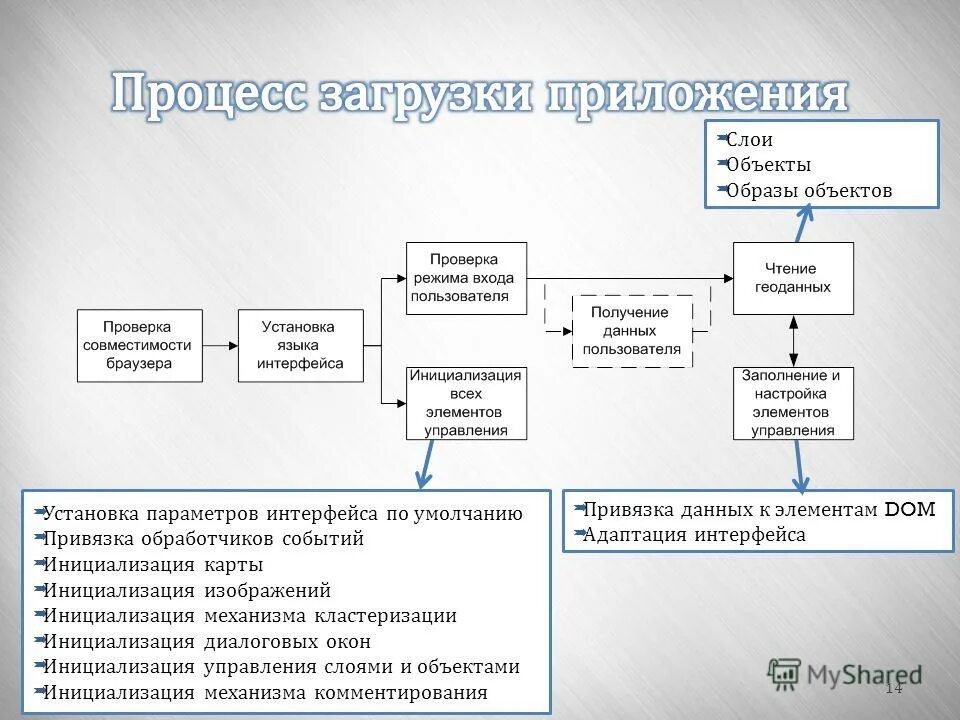 Процесс загрузки приложения

Слои
Объекты
Образы объектов

Проверка совместимости браузера

Установка языка интерфейса

Проверка режима входа пользователя

Инициализация всех элементов управления

Получение данных пользователя

Чтение геоданных

Заполнение и настройка элементов управления

Установка параметров интерфейса по умолчанию
Привязка обработчиков событий
Инициализация карты
Инициализация изображений
Инициализация механизма кластеризации
Инициализация диалоговых окон
Инициализация управления слоями и объектами
Инициализация механизма комментирования

Привязка данных к элементам DOM
Адаптация интерфейса

MyShared

14